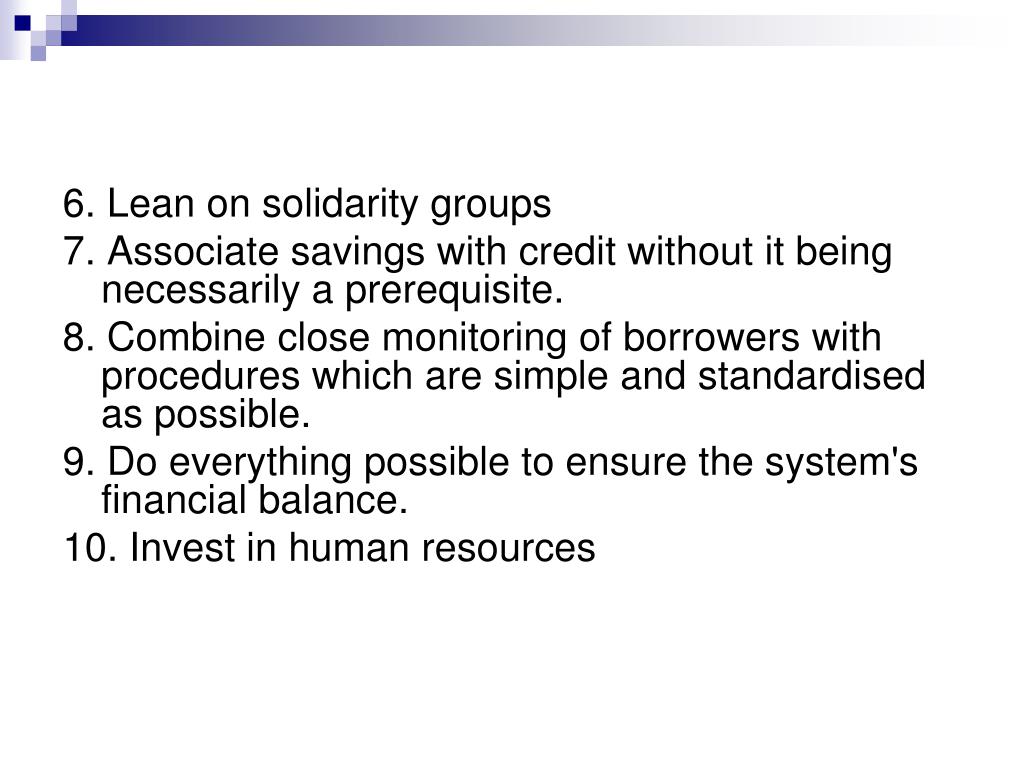 6. Lean on solidarity groups

7. Associate savings with credit without it being necessarily a prerequisite.

8. Combine close monitoring of borrowers with procedures which are simple and standardised as possible.

9. Do everything possible to ensure the system's financial balance.

10. Invest in human resources